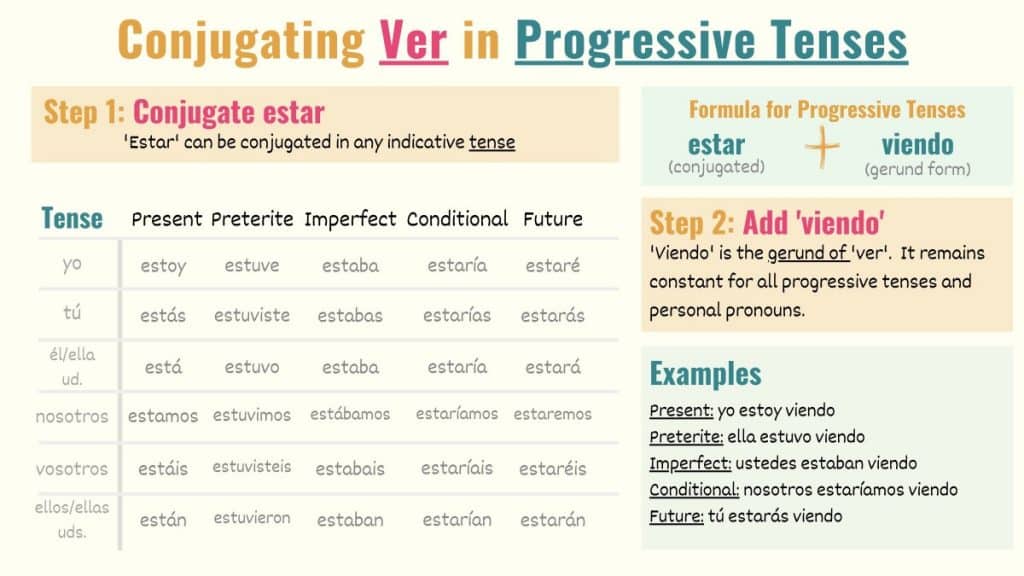 Conjugating Ver in Progressive Tenses

Step 1: Conjugate estar
'Estar' can be conjugated in any indicative tense

| Tense | Present | Preterite | Imperfect | Conditional | Future |
|---|---|---|---|---|---|
| yo | estoy | estuve | estaba | estaría | estaré |
| tú | estás | estuviste | estabas | estarías | estarás |
| él/ella ud. | está | estuvo | estaba | estaría | estará |
| nosotros | estamos | estuvimos | estábamos | estaríamos | estaremos |
| vosotros | estáis | estuvisteis | estabais | estaríais | estaréis |
| ellos/ellas uds. | están | estuvieron | estaban | estarían | estarán |

Formula for Progressive Tenses
estar (conjugated) + viendo (gerund form)

Step 2: Add 'viendo'
'Viendo' is the gerund of 'ver'. It remains constant for all progressive tenses and personal pronouns.

Examples
Present: yo estoy viendo
Preterite: ella estuvo viendo
Imperfect: ustedes estaban viendo
Conditional: nosotros estaríamos viendo
Future: tú estarás viendo